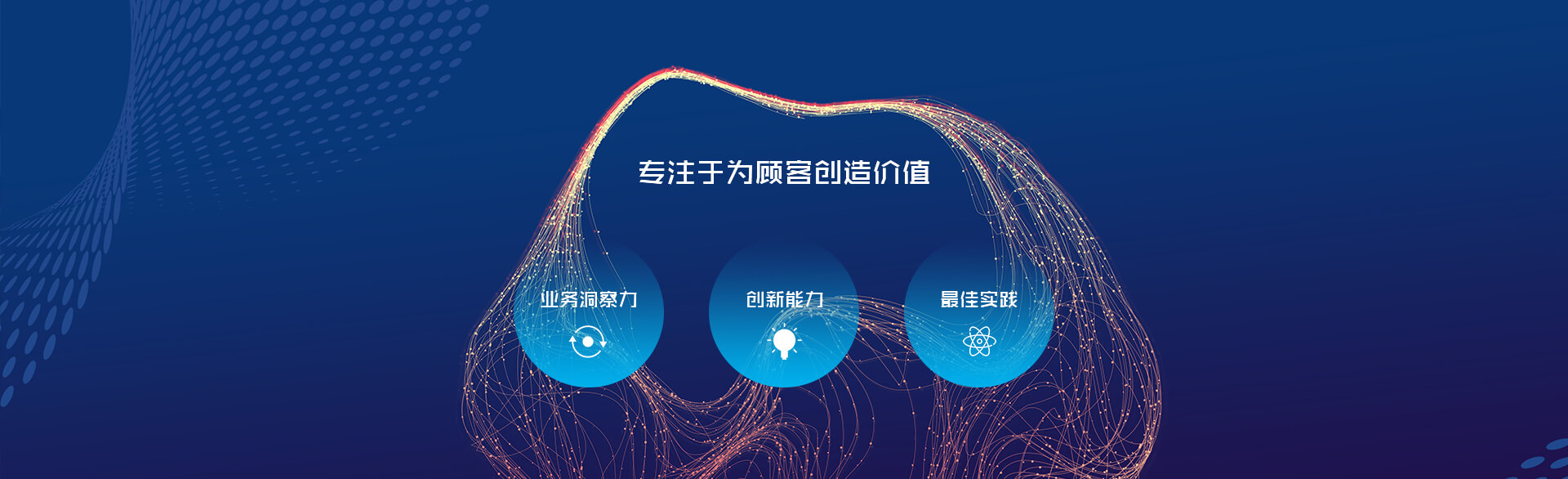 专注于为顾客创造价值

业务洞察力

创新能力

最佳实践